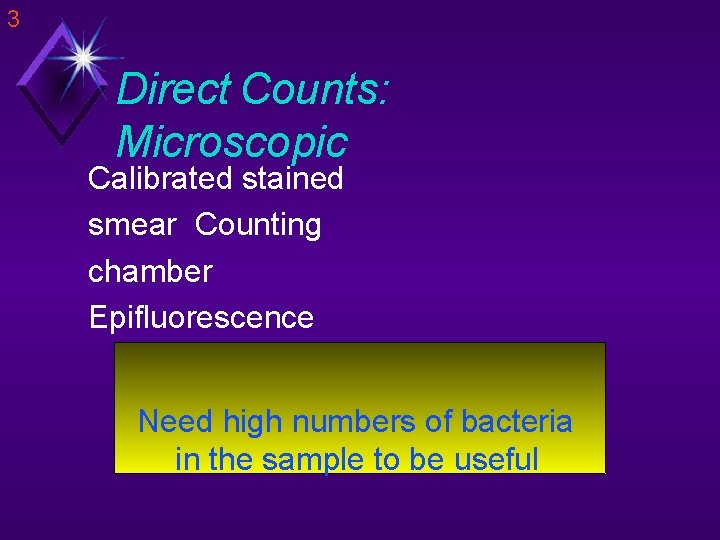 3

Direct Counts: Microscopic

Calibrated stained smear Counting chamber Epifluorescence

Need high numbers of bacteria in the sample to be useful